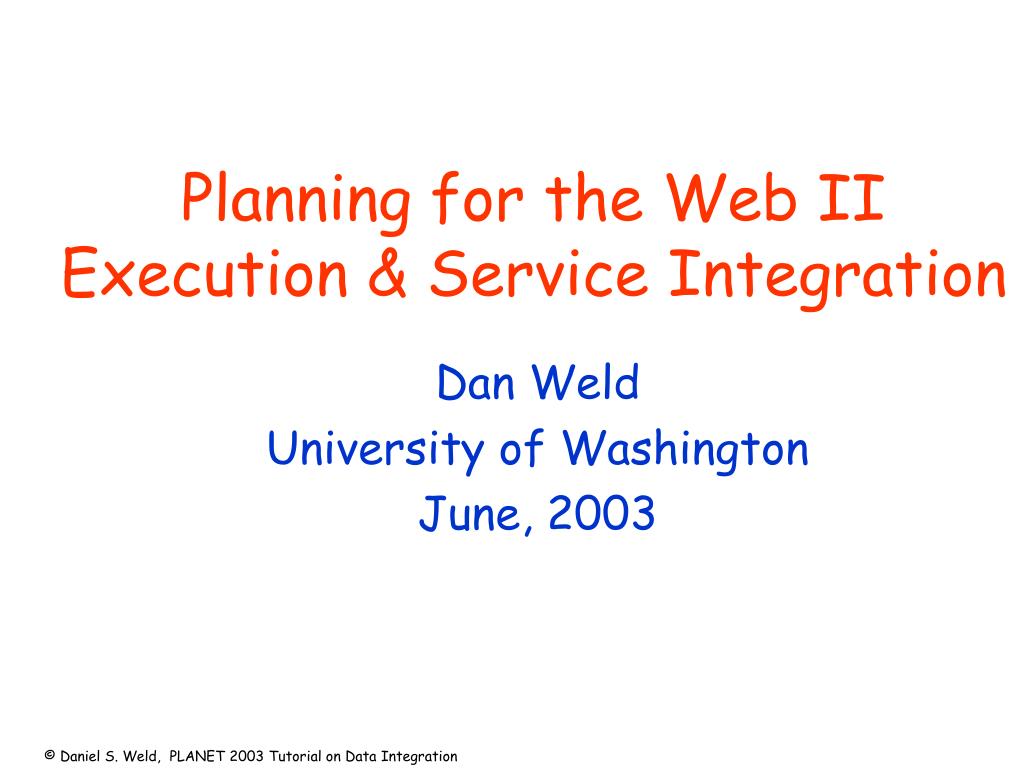 Planning for the Web II
Execution & Service Integration

Dan Weld
University of Washington
June, 2003

© Daniel S. Weld, PLANET 2003 Tutorial on Data Integration